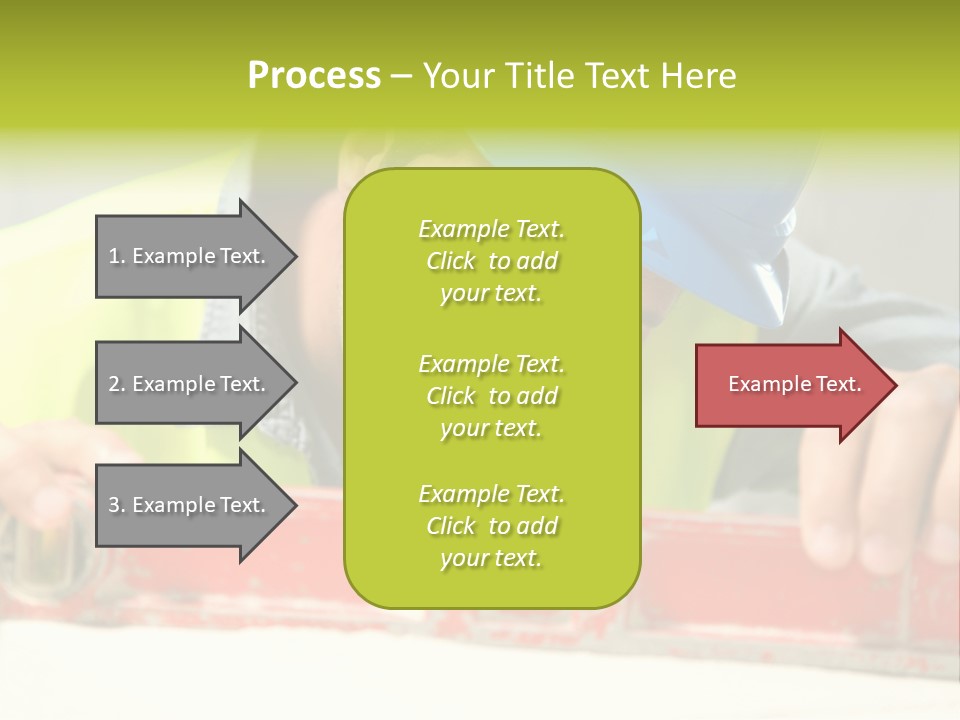 Process – Your Title Text Here

1. Example Text.

2. Example Text.

3. Example Text.

Example Text. Click to add your text.

Example Text. Click to add your text.

Example Text. Click to add your text.

Example Text.